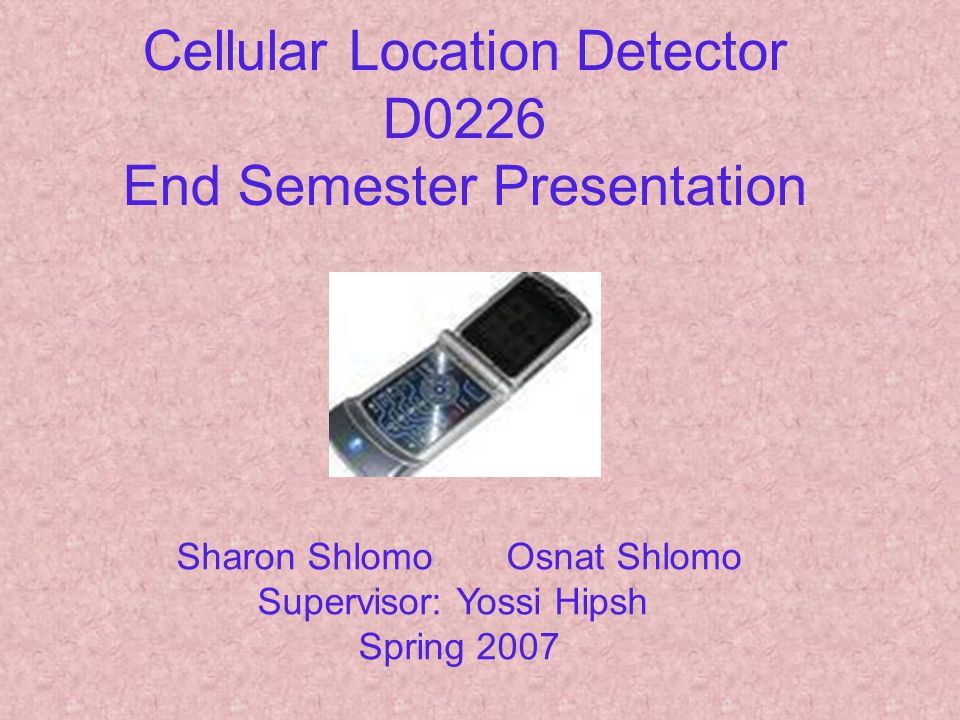 Cellular Location Detector
D0226
End Semester Presentation

Sharon Shlomo Osnat Shlomo
Supervisor: Yossi Hipsh
Spring 2007